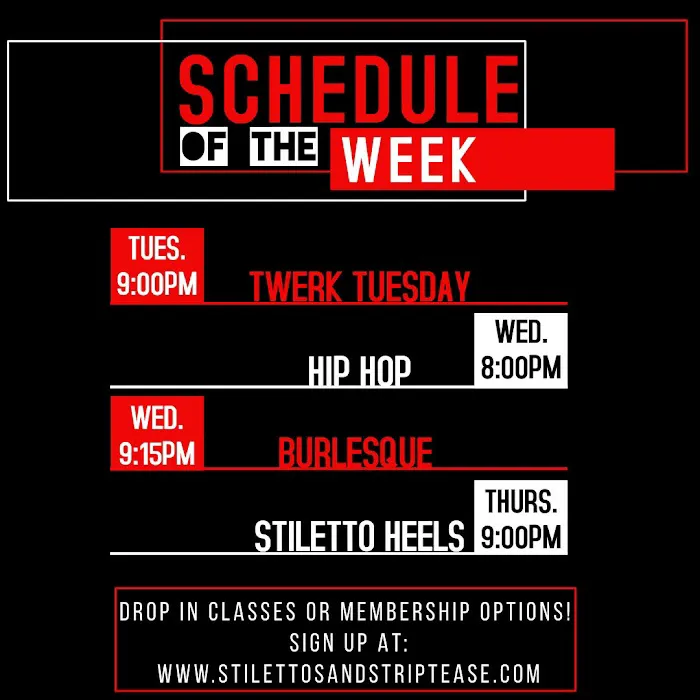 SCHEDULE
OF THE WEEK

TUES.
9:00PM
TWERK TUESDAY

HIP HOP
WED.
8:00PM

WED.
9:15PM
BURLESQUE

STILETTO HEELS
THURS.
9:00PM

DROP IN CLASSES OR MEMBERSHIP OPTIONS!
SIGN UP AT:
WWW.STILETTOSANDSTRIPTEASE.COM